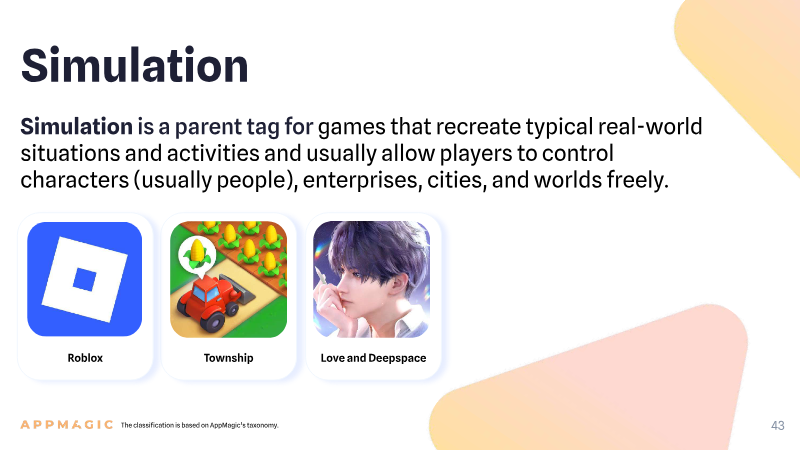 Simulation

Simulation is a parent tag for games that recreate typical real-world situations and activities and usually allow players to control characters (usually people), enterprises, cities, and worlds freely.

Roblox

Township

Love and Deepspace

APPMAGIC The classification is based on AppMagic's taxonomy.

43